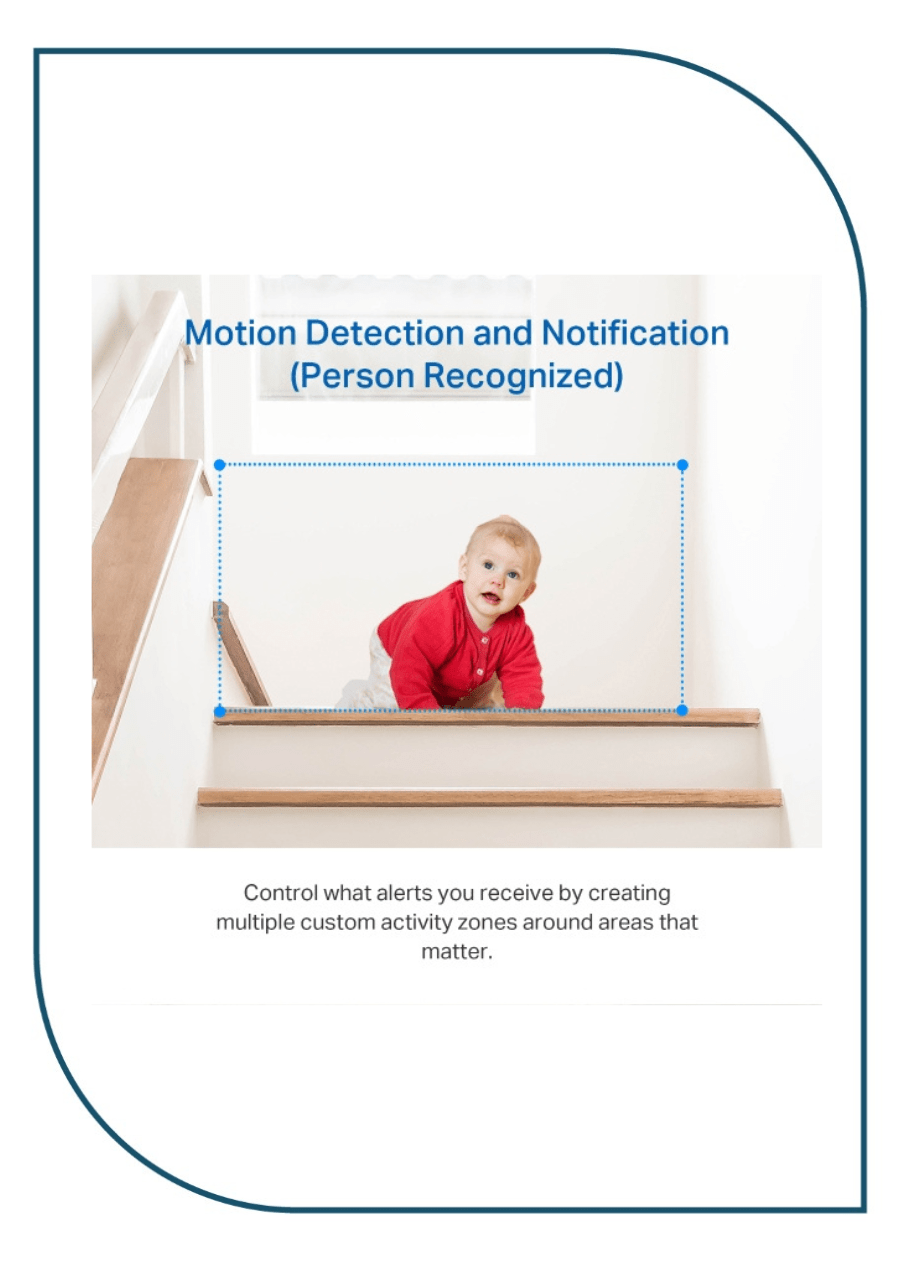 Motion Detection and Notification
(Person Recognized)

Control what alerts you receive by creating multiple custom activity zones around areas that matter.